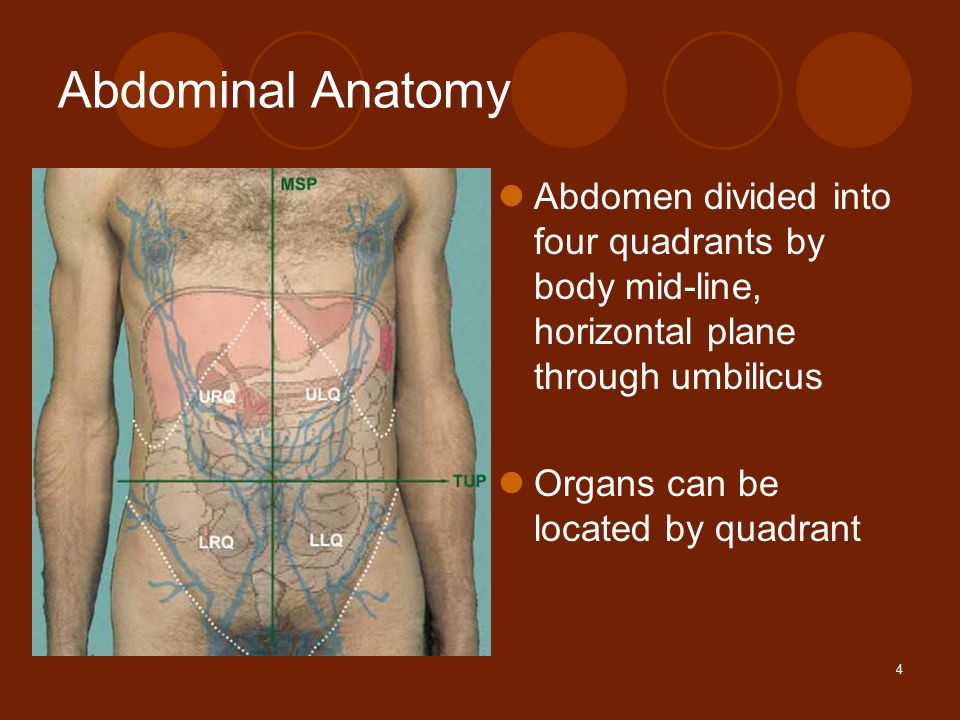 Abdominal Anatomy

MSP

URQ

ULQ

TUP

LRQ

LLQ

Abdomen divided into four quadrants by body mid-line, horizontal plane through umbilicus

Organs can be located by quadrant

4